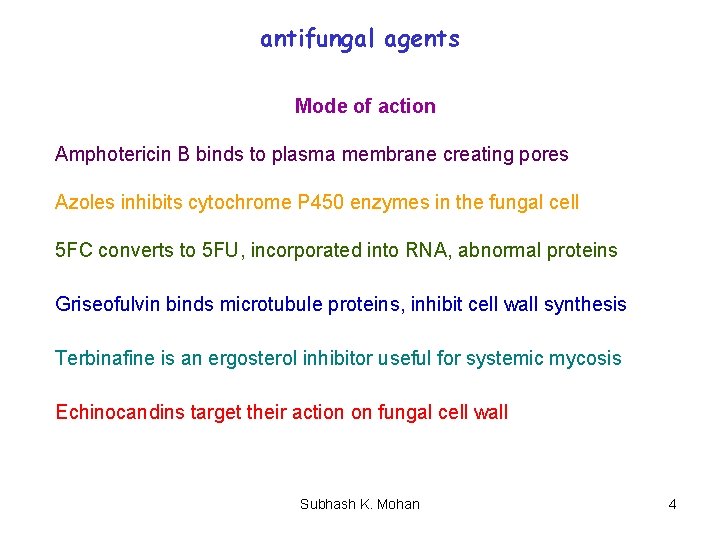 antifungal agents

Mode of action

Amphotericin B binds to plasma membrane creating pores

Azoles inhibits cytochrome P450 enzymes in the fungal cell

5FC converts to 5FU, incorporated into RNA, abnormal proteins

Griseofulvin binds microtubule proteins, inhibit cell wall synthesis

Terbinafine is an ergosterol inhibitor useful for systemic mycosis

Echinocandins target their action on fungal cell wall

Subhash K. Mohan

4